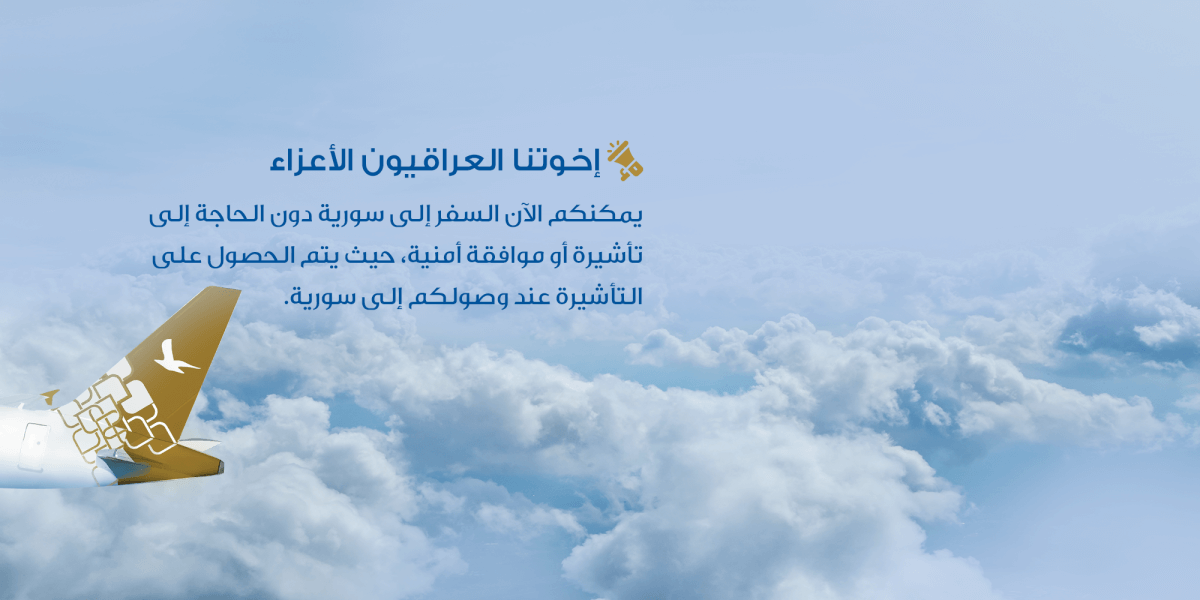 إخوتنا العراقيون الأعزاء

يمكنكم الآن السفر إلى سورية دون الحاجة إلى تأشيرة أو موافقة أمنية، حيث يتم الحصول على التأشيرة عند وصولكم إلى سورية.